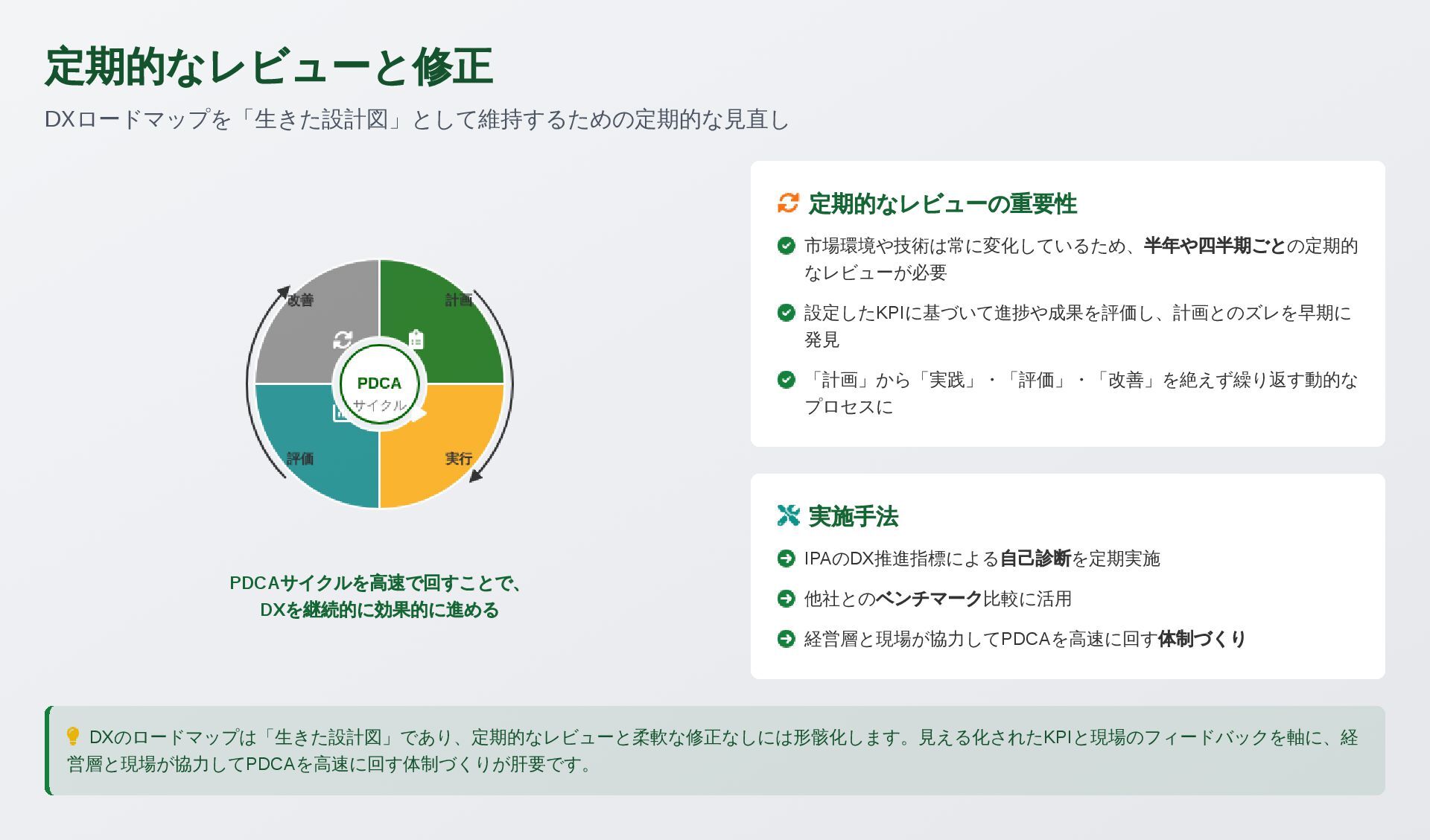 定期的なレビューと修正

DXロードマップを「生きた設計図」として維持するための定期的な見直し

改善

計画

PDCA
サイクル

評価

実行

PDCAサイクルを高速で回すことで、
DXを継続的に効果的に進める

定期的なレビューの重要性

市場環境や技術は常に変化しているため、半年や四半期ごとの定期的なレビューが必要

設定したKPIに基づいて進捗や成果を評価し、計画とのズレを早期に発見

「計画」から「実践」・「評価」・「改善」を絶えず繰り返す動的なプロセスに

実施手法

IPAのDX推進指標による自己診断を定期実施

他社とのベンチマーク比較に活用

経営層と現場が協力してPDCAを高速に回す体制づくり

DXのロードマップは「生きた設計図」であり、定期的なレビューと柔軟な修正なしには形骸化します。見える化されたKPIと現場のフィードバックを軸に、経営層と現場が協力してPDCAを高速に回す体制づくりが肝要です。